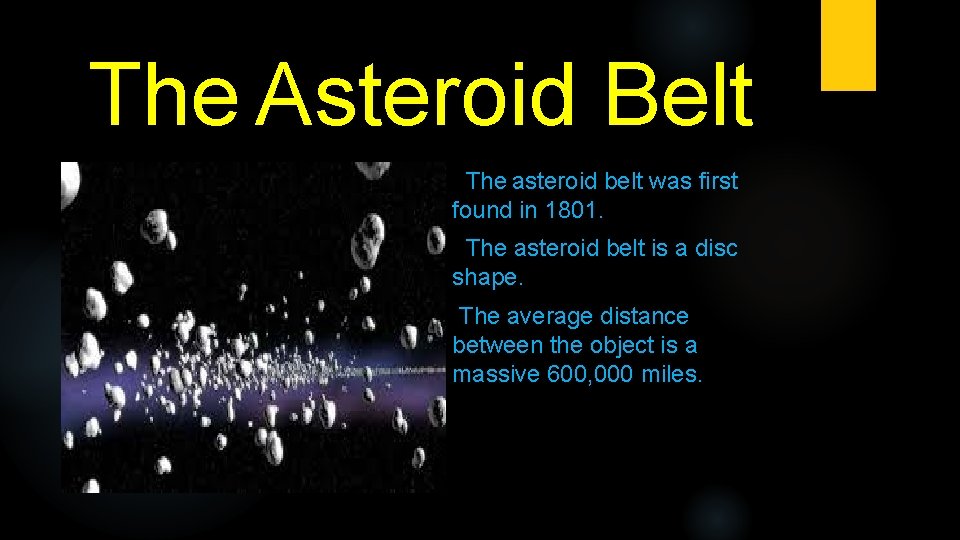 The Asteroid Belt

The asteroid belt was first found in 1801.

The asteroid belt is a disc shape.

The average distance between the object is a massive 600,000 miles.